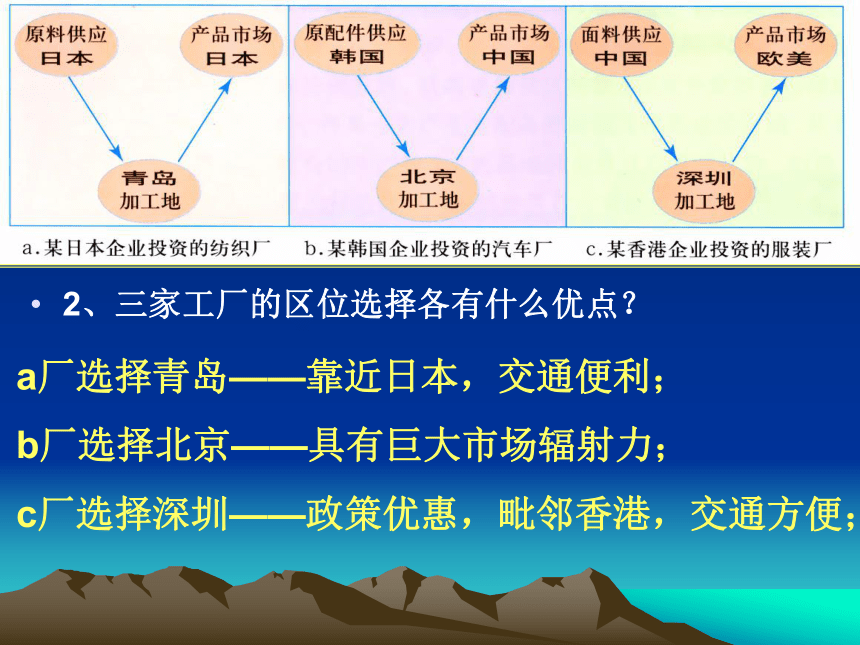 原料供应
日本

产品市场
日本

青岛
加工地

a.某日本企业投资的纺织厂

原配件供应
韩国

产品市场
中国

北京
加工地

b.某韩国企业投资的汽车厂

面料供应
中国

产品市场
欧美

深圳
加工地

c.某香港企业投资的服装厂

• 2、三家工厂的区位选择各有什么优点？

a厂选择青岛——靠近日本，交通便利；

b厂选择北京——具有巨大市场辐射力；

c厂选择深圳——政策优惠，毗邻香港，交通方便；